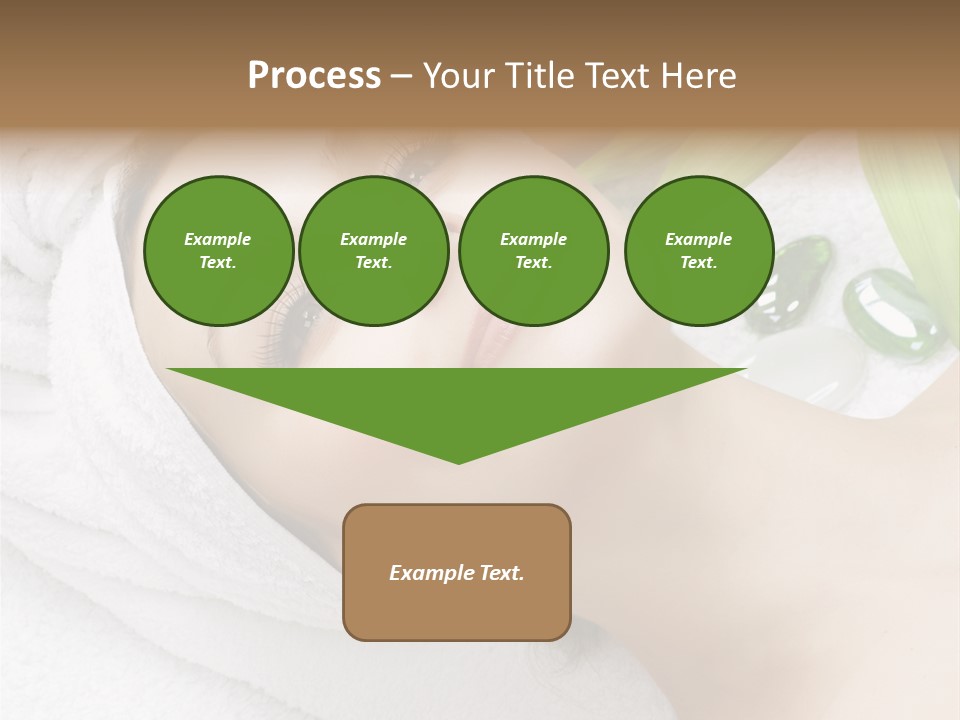 Process – Your Title Text Here

Example Text.

Example Text.

Example Text.

Example Text.

Example Text.